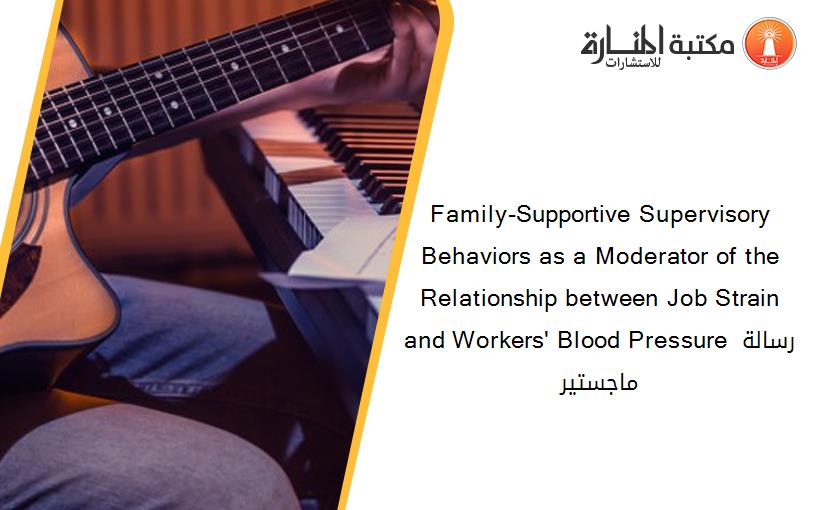 مكتبة المنارة للاستشارات

Family-Supportive Supervisory Behaviors as a Moderator of the Relationship between Job Strain and Workers' Blood Pressure رسالة ماجستير